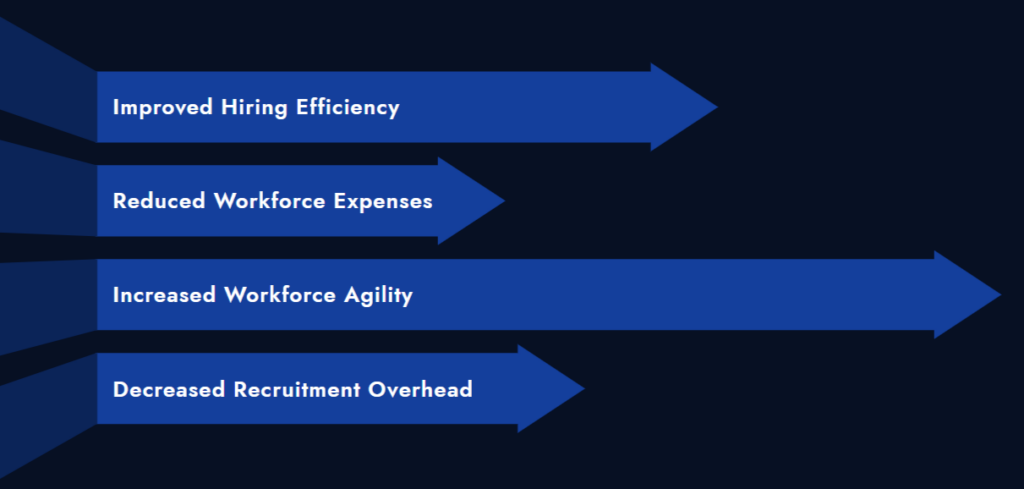 Improved Hiring Efficiency

Reduced Workforce Expenses

Increased Workforce Agility

Decreased Recruitment Overhead